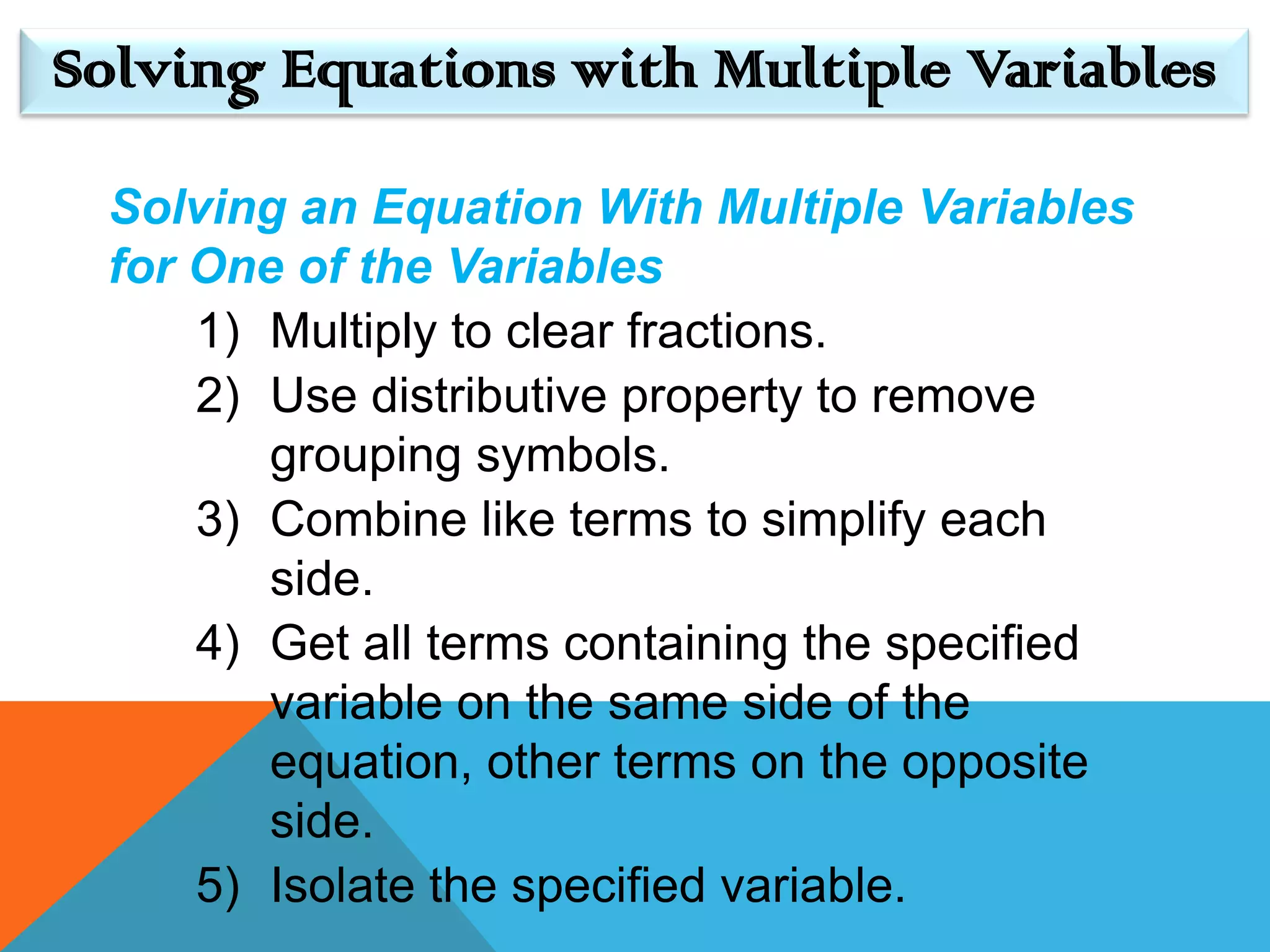 Solving Equations with Multiple Variables

Solving an Equation With Multiple Variables for One of the Variables

1) Multiply to clear fractions.
2) Use distributive property to remove grouping symbols.
3) Combine like terms to simplify each side.
4) Get all terms containing the specified variable on the same side of the equation, other terms on the opposite side.
5) Isolate the specified variable.